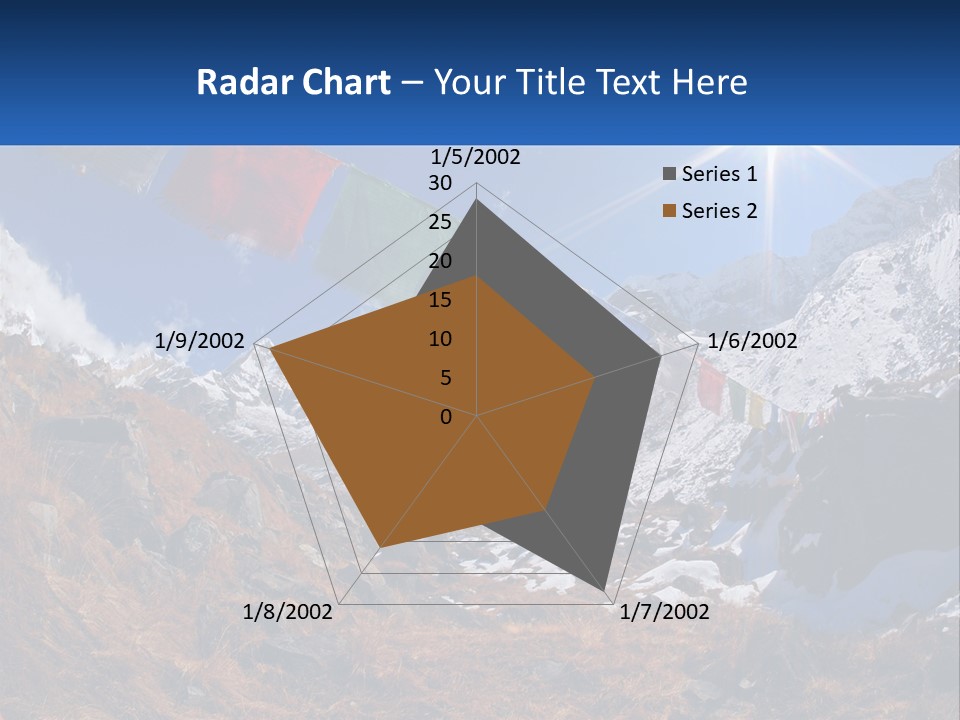 Radar Chart – Your Title Text Here

1/5/2002
30
25
20
15
10
5
0
1/6/2002
1/7/2002
1/8/2002
1/9/2002

Series 1
Series 2